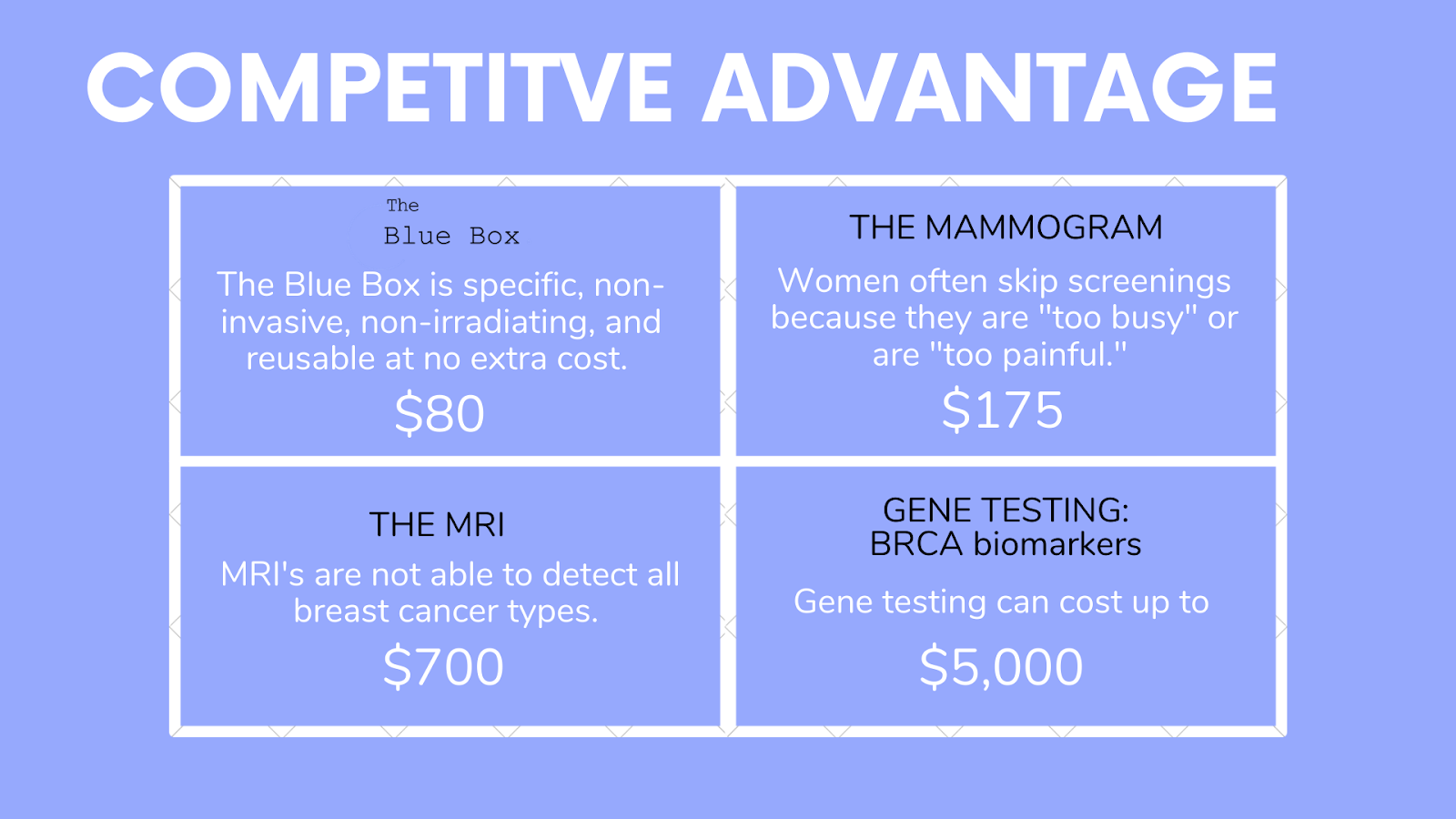 COMPETITVE ADVANTAGE

The
Blue Box

The Blue Box is specific, non-invasive, non-irradiating, and reusable at no extra cost.

$80

THE MAMMOGRAM

Women often skip screenings because they are "too busy" or are "too painful."

$175

THE MRI

MRI's are not able to detect all breast cancer types.

$700

GENE TESTING:
BRCA biomarkers

Gene testing can cost up to

$5,000